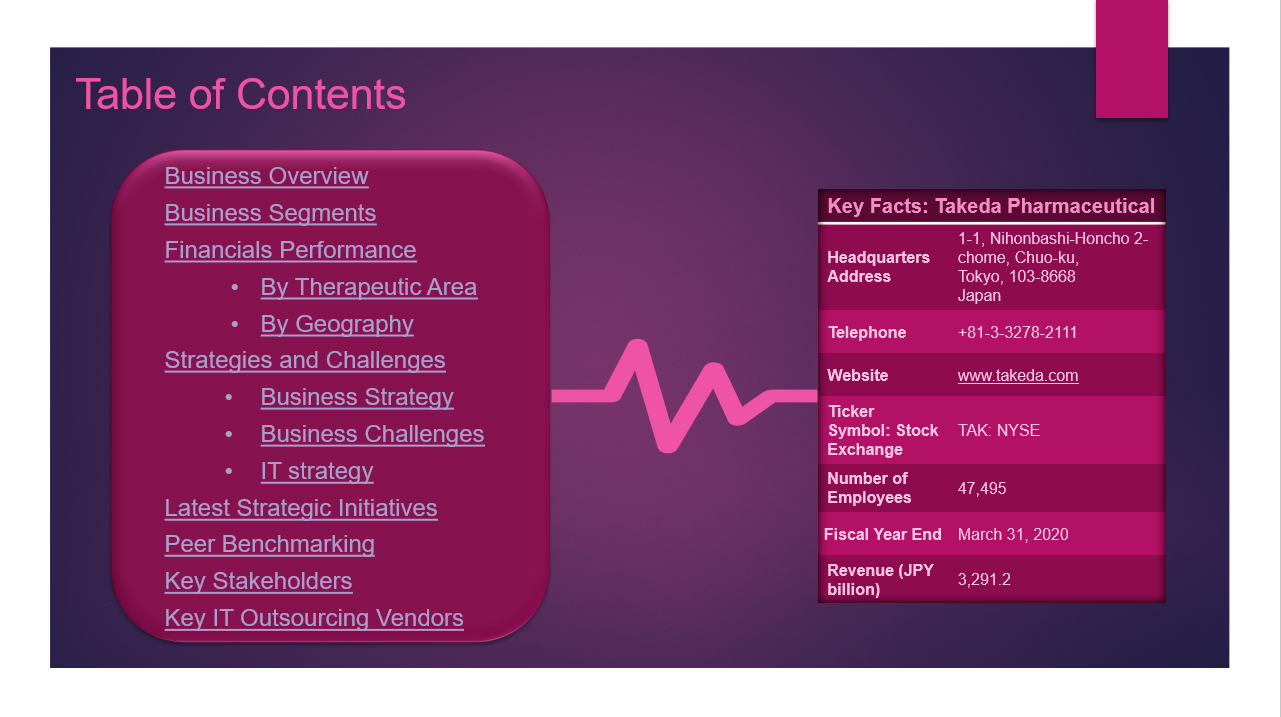 Table of Contents

Business Overview
Business Segments
Financials Performance
• By Therapeutic Area
• By Geography
Strategies and Challenges
• Business Strategy
• Business Challenges
• IT strategy
Latest Strategic Initiatives
Peer Benchmarking
Key Stakeholders
Key IT Outsourcing Vendors

| Key Facts: Takeda Pharmaceutical | |
|---|---|
| Headquarters Address | 1-1, Nihonbashi-Honcho 2-chome, Chuo-ku, Tokyo, 103-8668 Japan |
| Telephone | +81-3-3278-2111 |
| Website | www.takeda.com |
| Ticker Symbol: Stock Exchange | TAK: NYSE |
| Number of Employees | 47,495 |
| Fiscal Year End | March 31, 2020 |
| Revenue (JPY billion) | 3,291.2 |